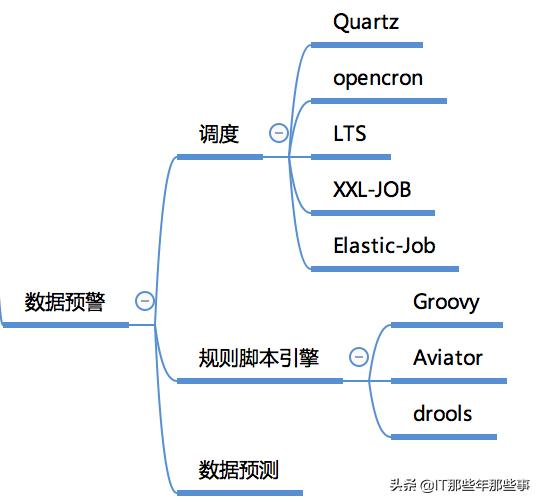 数据预警

调度

Quartz

opencron

LTS

XXL-JOB

Elastic-Job

规则脚本引擎

Groovy

Aviator

drools

数据预测

头条 @IT那些年那些事